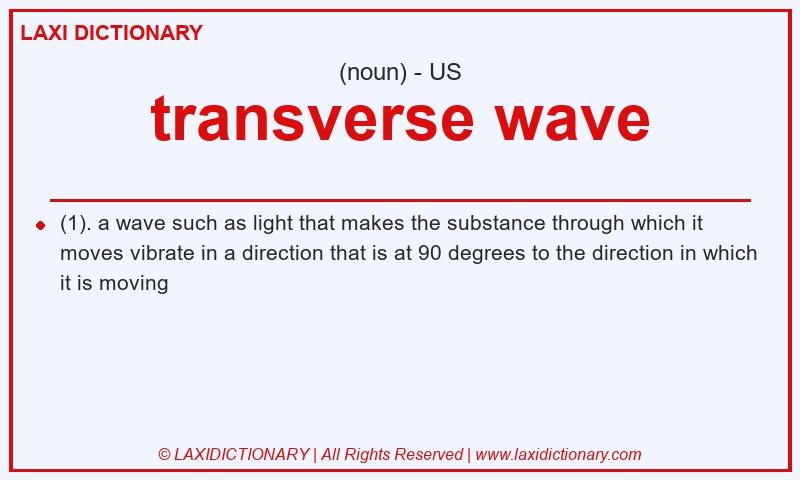 LAXI DICTIONARY

(noun) - US

transverse wave

(1). a wave such as light that makes the substance through which it moves vibrate in a direction that is at 90 degrees to the direction in which it is moving

© LAXIDICTIONARY | All Rights Reserved | www.laxidictionary.com